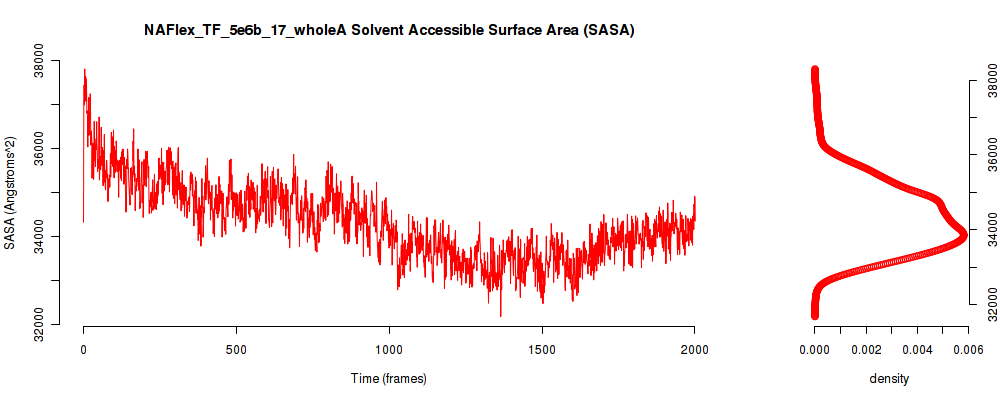 NAFlex_TF_5e6b_17_wholeA Solvent Accessible Surface Area (SASA)

SASA (Angstroms^2)

38000
36000
34000
32000

0
500
1000
1500
2000

Time (frames)

38000
36000
34000
32000

0.000
0.002
0.004
0.006

density